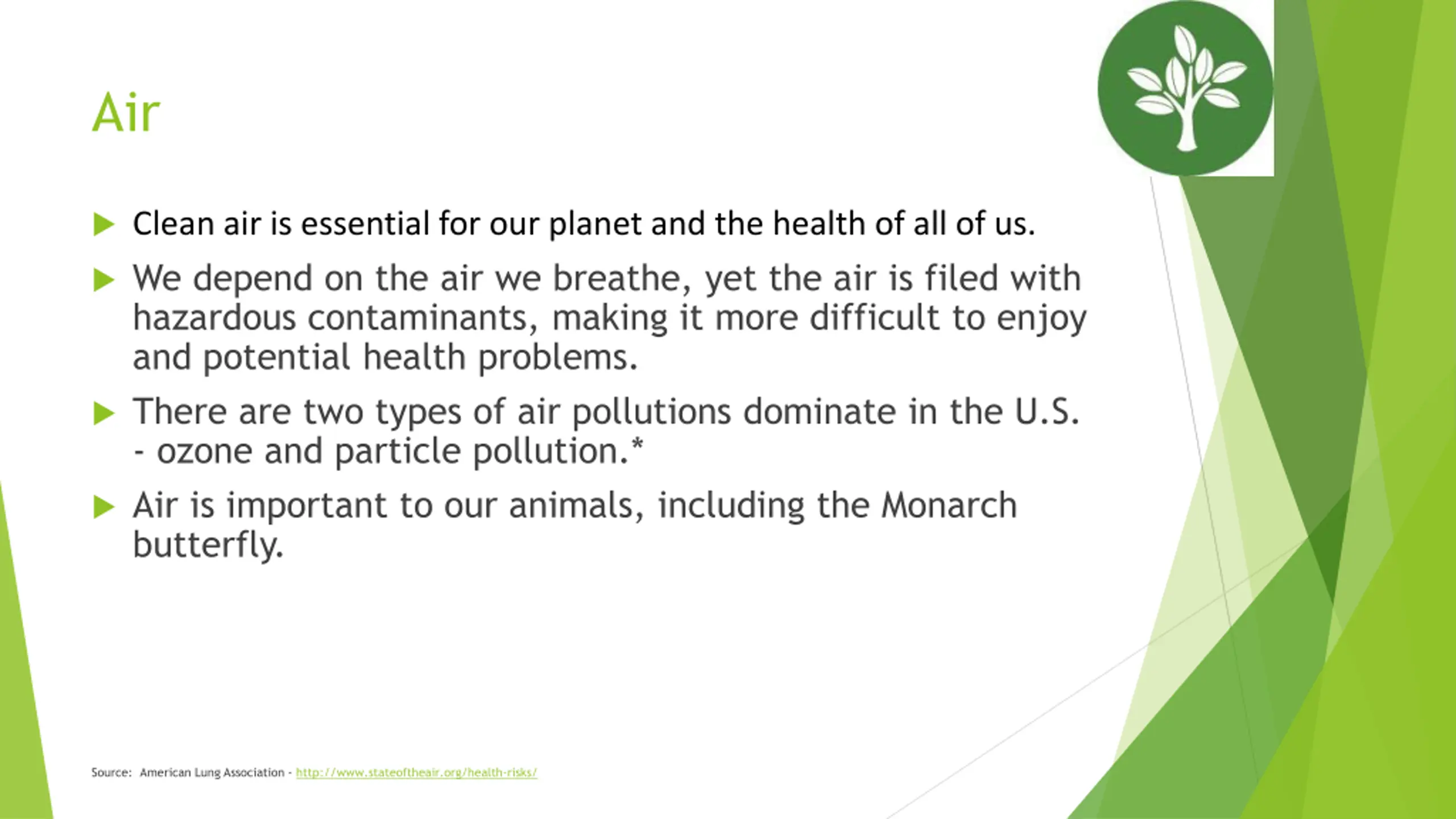 Air

▶ Clean air is essential for our planet and the health of all of us.

▶ We depend on the air we breathe, yet the air is filed with hazardous contaminants, making it more difficult to enjoy and potential health problems.

▶ There are two types of air pollutions dominate in the U.S. - ozone and particle pollution.*

▶ Air is important to our animals, including the Monarch butterfly.

Source: American Lung Association - http://www.stateoftheair.org/health-risks/